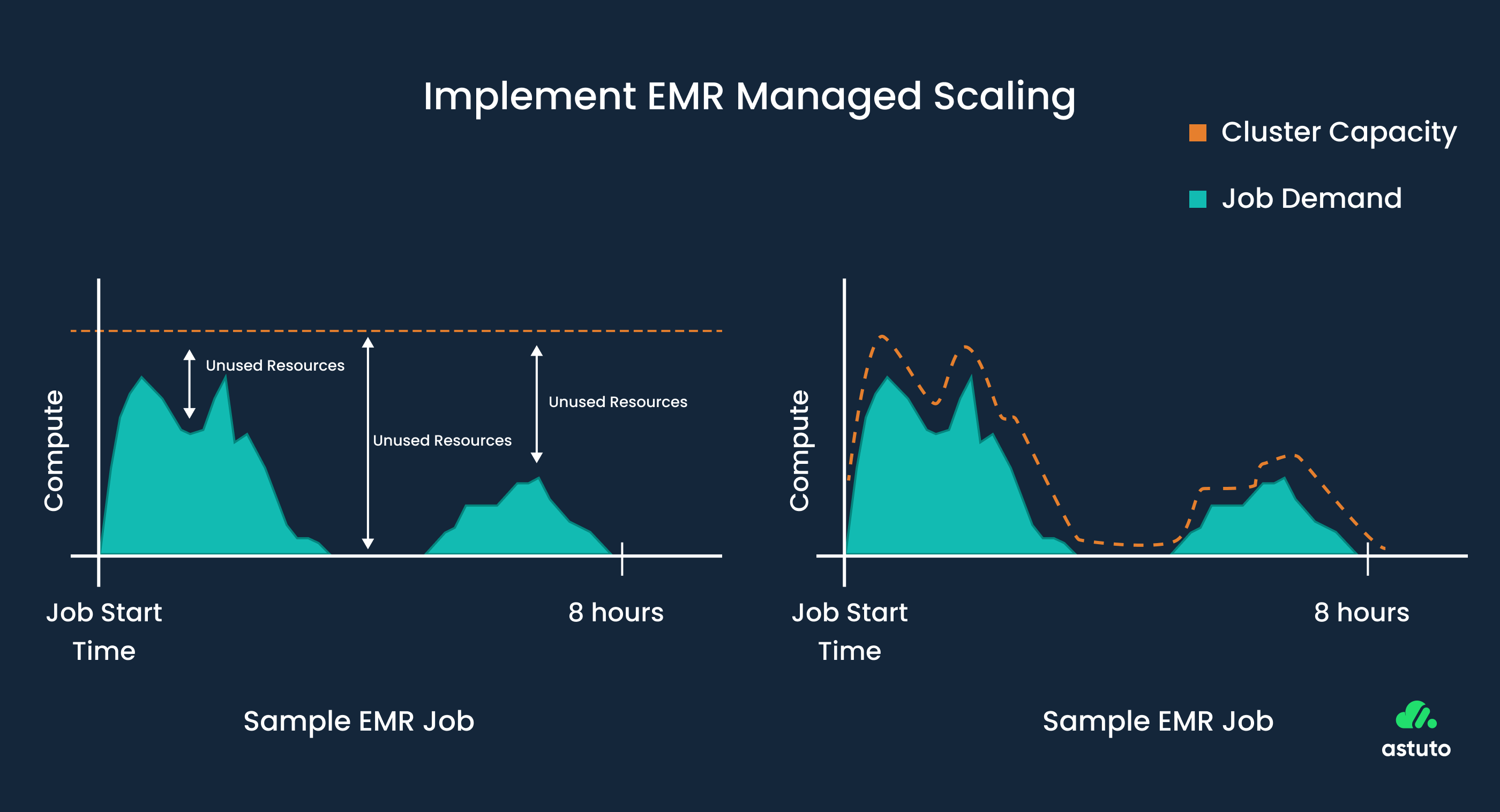 Implement EMR Managed Scaling

Cluster Capacity

Job Demand

Compute

Unused Resources

Unused Resources

Unused Resources

Job Start Time

8 hours

Sample EMR Job

Compute

Job Start Time

8 hours

Sample EMR Job

astuto